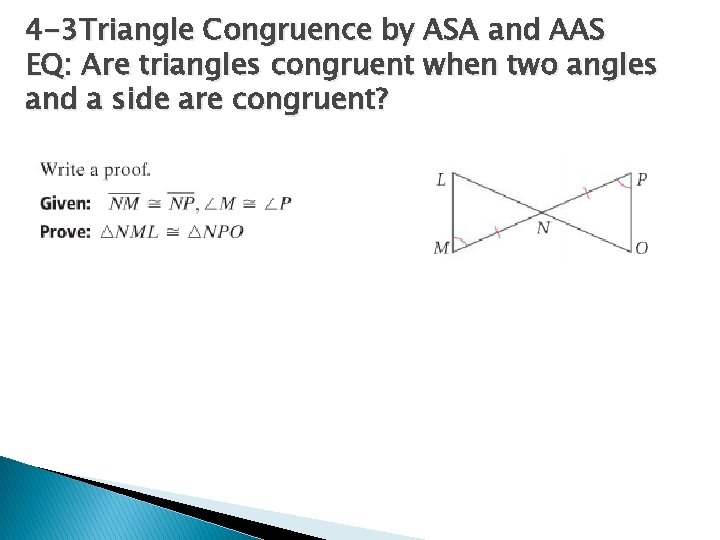 4-3Triangle Congruence by ASA and AAS
EQ: Are triangles congruent when two angles and a side are congruent?

Write a proof.

Given: $\overline{NM} \cong \overline{NP}, \angle M \cong \angle P$

Prove: $\triangle NML \cong \triangle NPO$

L
P
N
M
O